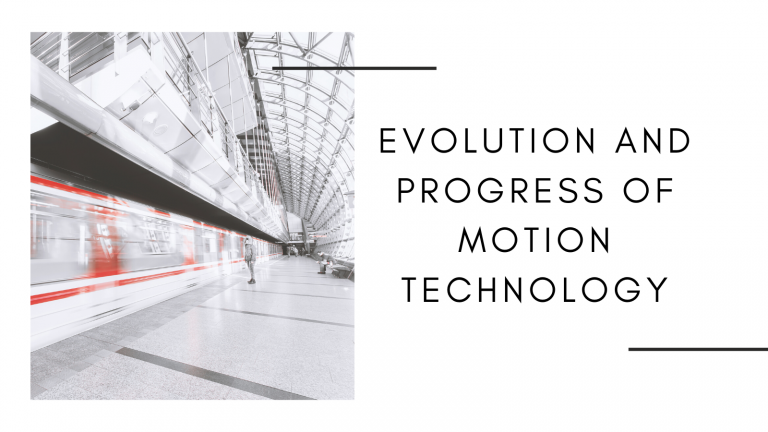 EVOLUTION AND PROGRESS OF MOTION TECHNOLOGY